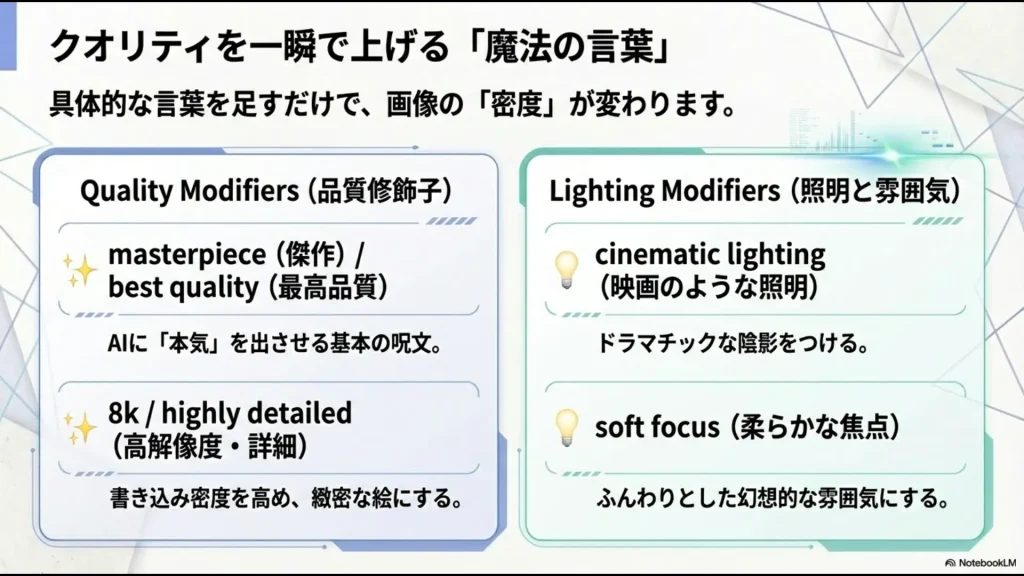 クオリティを一瞬で上げる「魔法の言葉」

具体的な言葉を足すだけで、画像の「密度」が変わります。

Quality Modifiers（品質修飾子）

masterpiece（傑作）/ best quality（最高品質）

AIに「本気」を出させる基本の呪文。

8k / highly detailed（高解像度・詳細）

書き込み密度を高め、緻密な絵にする。

Lighting Modifiers（照明と雰囲気）

cinematic lighting（映画のような照明）

ドラマチックな陰影をつける。

soft focus（柔らかな焦点）

ふんわりとした幻想的な雰囲気にする。

NotebookLM